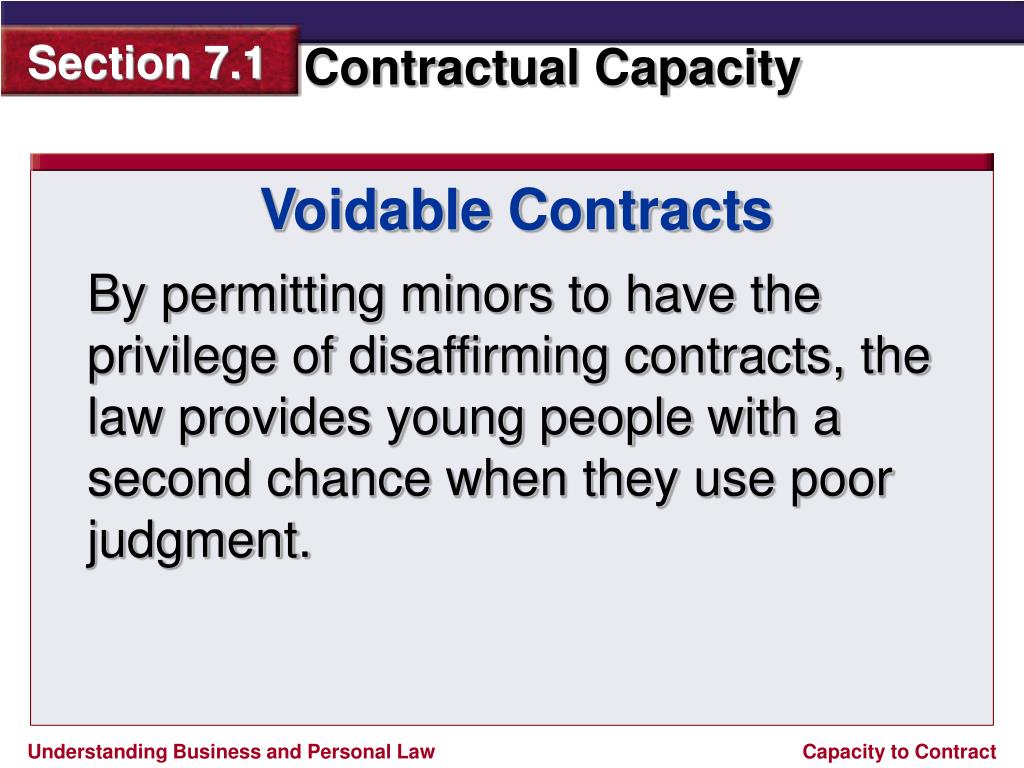 Section 7.1 Contractual Capacity

Voidable Contracts

By permitting minors to have the privilege of disaffirming contracts, the law provides young people with a second chance when they use poor judgment.

Understanding Business and Personal Law

Capacity to Contract